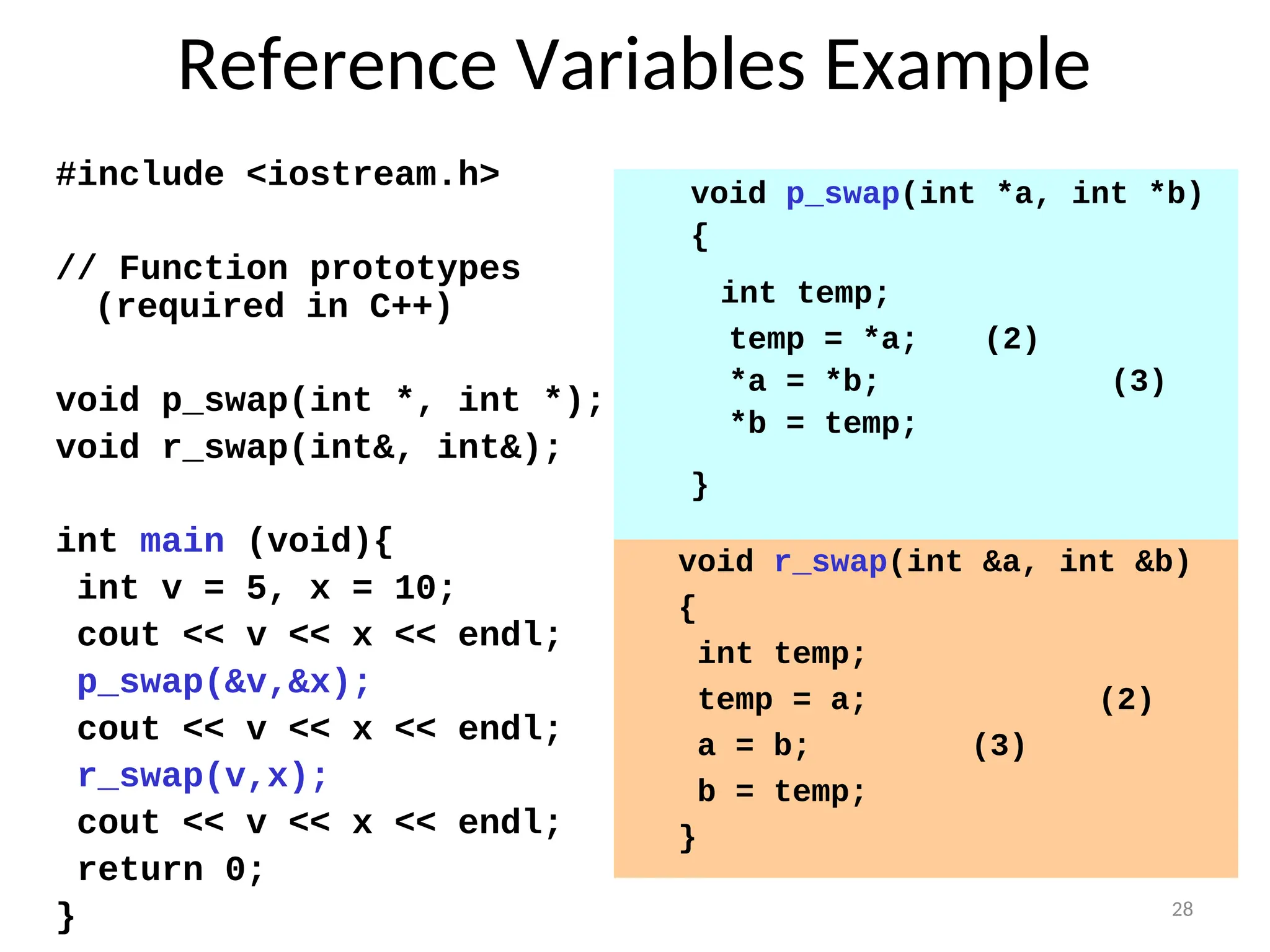 Reference Variables Example

#include <iostream.h>

// Function prototypes (required in C++)

void p_swap(int *, int *);
void r_swap(int&, int&);

int main (void){
 int v = 5, x = 10;
 cout << v << x << endl;
 p_swap(&v,&x);
 cout << v << x << endl;
 r_swap(v,x);
 cout << v << x << endl;
 return 0;
}

void p_swap(int *a, int *b)
{
 int temp;
 temp = *a; (2)
 *a = *b; (3)
 *b = temp;
}

void r_swap(int &a, int &b)
{
 int temp;
 temp = a; (2)
 a = b; (3)
 b = temp;
}

28